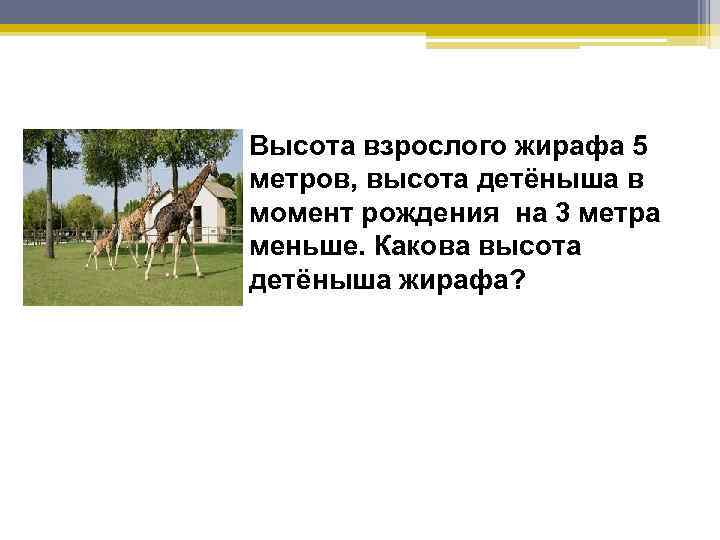 Высота взрослого жирафа 5 метров, высота детёныша в момент рождения на 3 метра меньше. Какова высота детёныша жирафа?